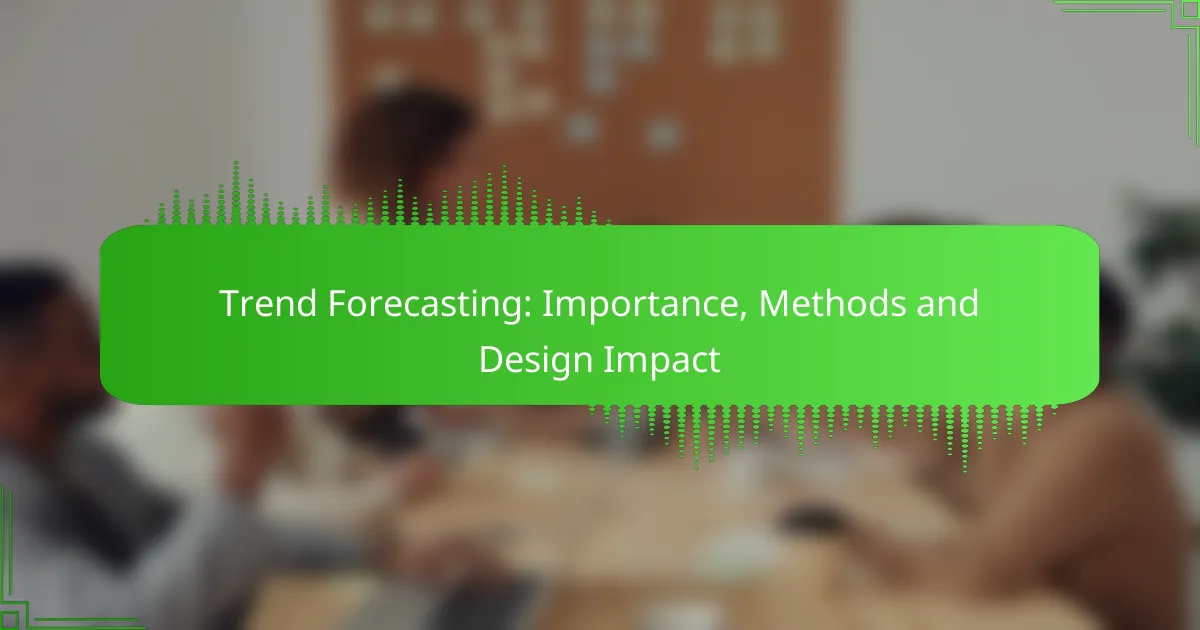 Trend Forecasting: Importance, Methods and Design Impact